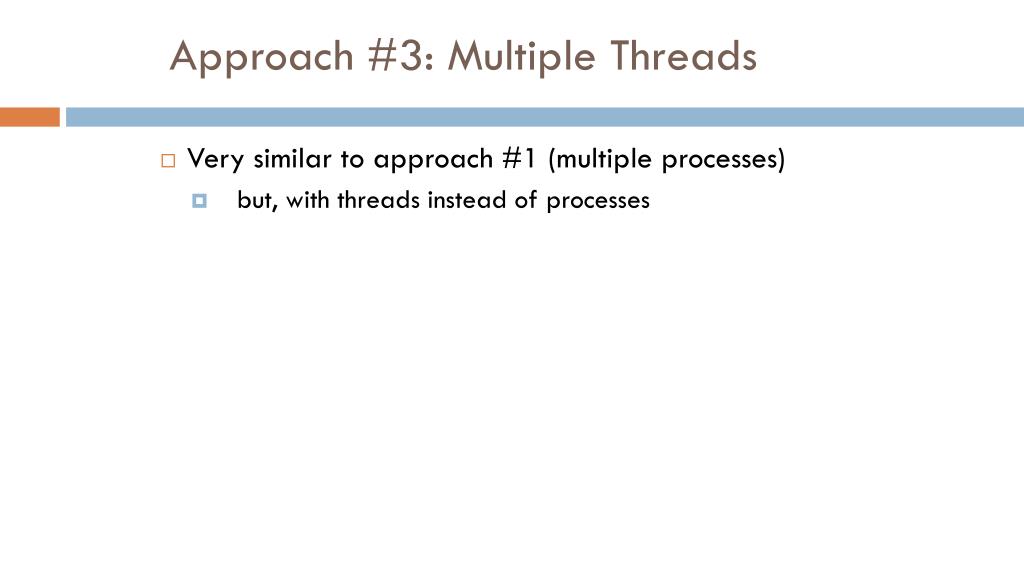 Approach #3: Multiple Threads

Very similar to approach #1 (multiple processes)

but, with threads instead of processes